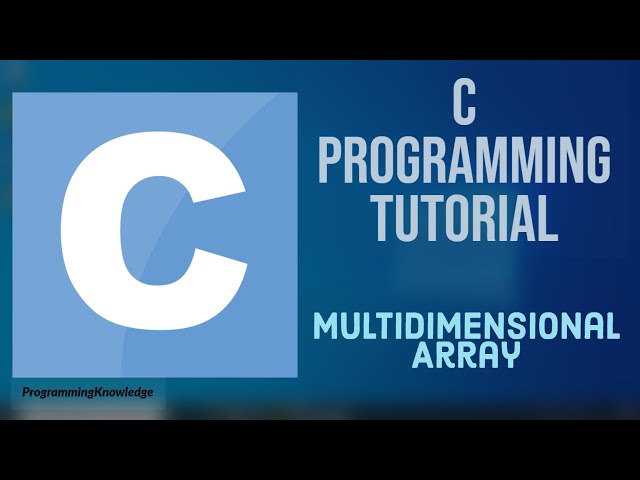 C

C
PROGRAMMING
TUTORIAL

MULTIDIMENSIONAL
ARRAY

ProgrammingKnowledge